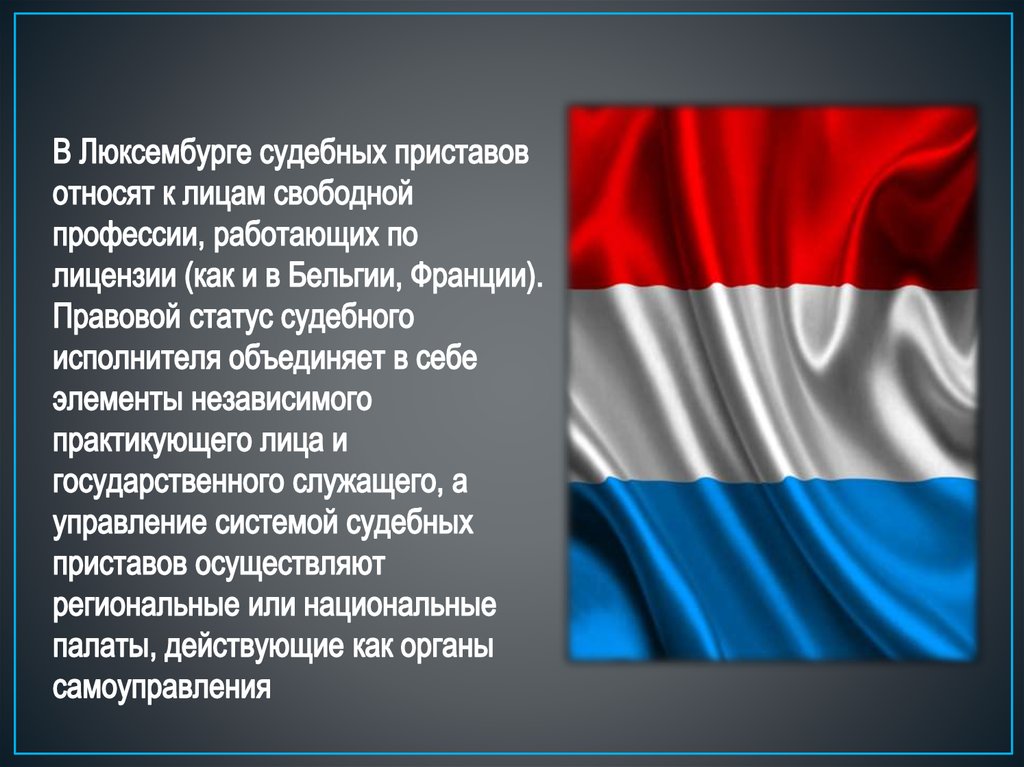 В Люксембурге судебных приставов относят к лицам свободной профессии, работающих по лицензии (как и в Бельгии, Франции). Правовой статус судебного исполнителя объединяет в себе элементы независимого практикующего лица и государственного служащего, а управление системой судебных приставов осуществляют региональные или национальные палаты, действующие как органы самоуправления